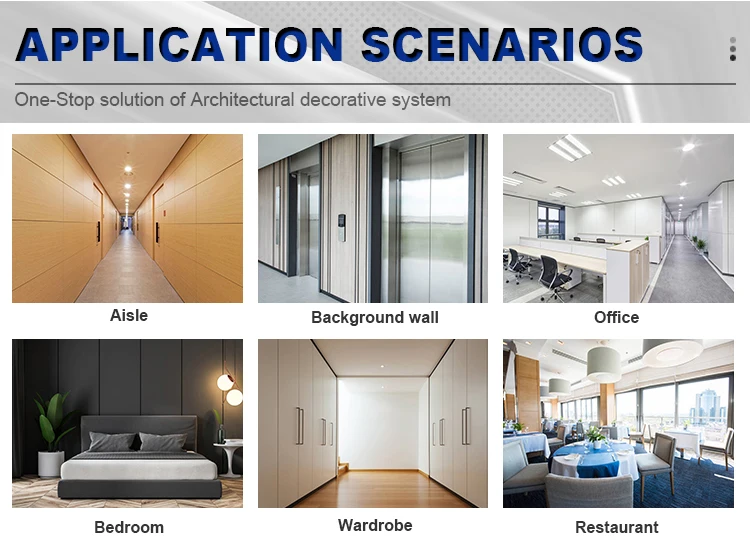 APPLICATION SCENARIOS

One-Stop solution of Architectural decorative system

Aisle

Background wall

Office

Bedroom

Wardrobe

Restaurant